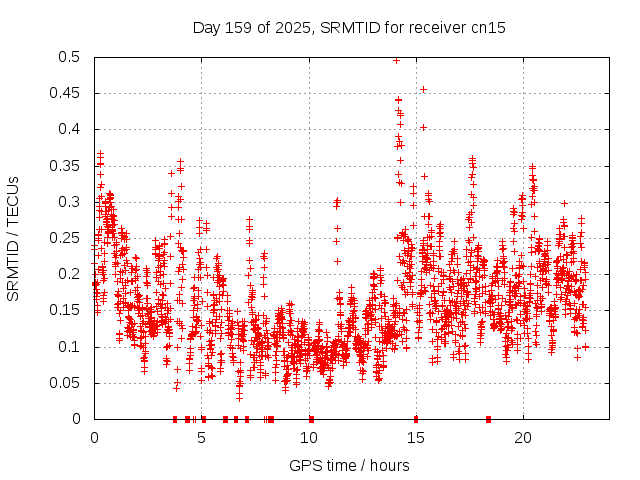 Day 159 of 2025, SRMTID for receiver cn15

SRMTID / TECUs

0.5
0.45
0.4
0.35
0.3
0.25
0.2
0.15
0.1
0.05
0

0
5
10
15
20

GPS time / hours